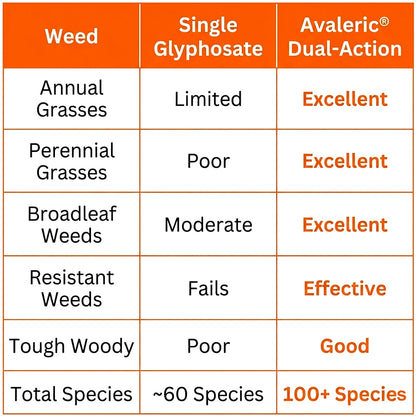 | Weed | Single Glyphosate | Avaleric® Dual-Action |
|---|---|---|
| Annual Grasses | Limited | Excellent |
| Perennial Grasses | Poor | Excellent |
| Broadleaf Weeds | Moderate | Excellent |
| Resistant Weeds | Fails | Effective |
| Tough Woody | Poor | Good |
| Total Species | ~60 Species | 100+ Species |